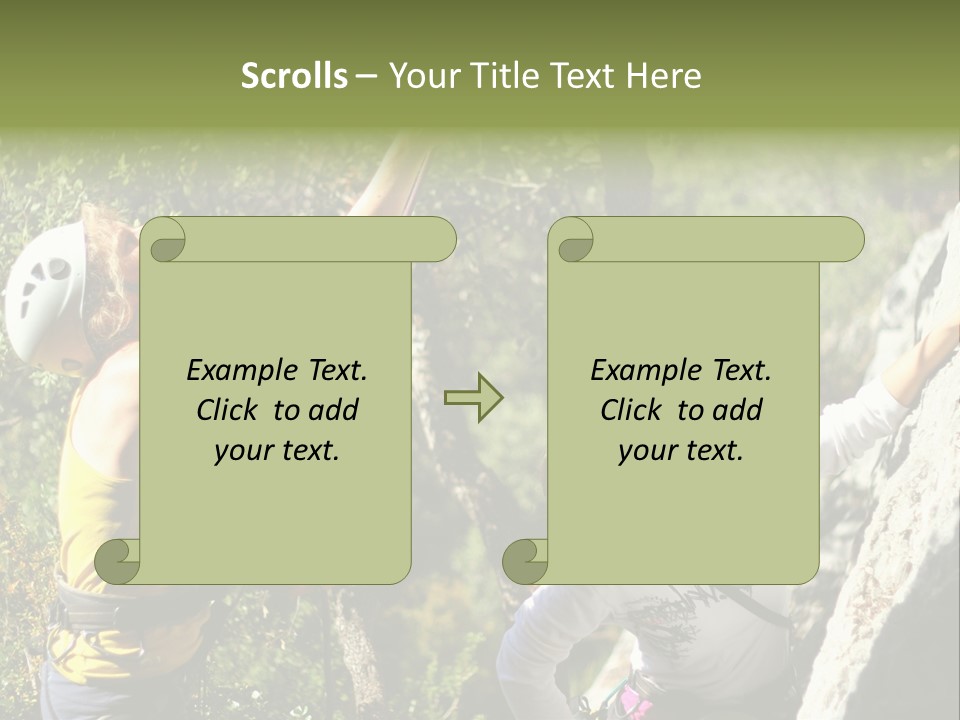 Scrolls – Your Title Text Here

Example Text. Click to add your text.

Example Text. Click to add your text.